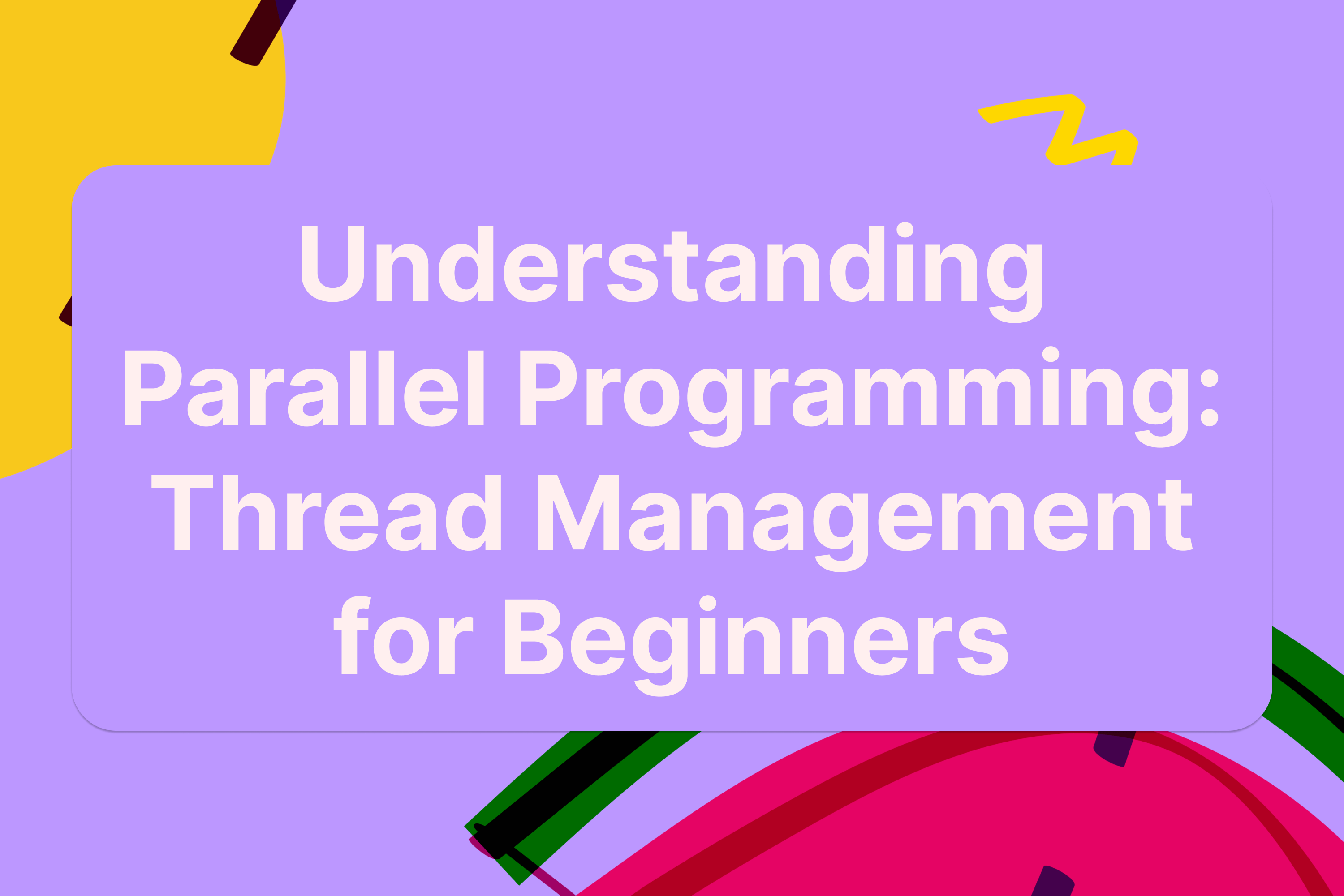 Understanding Parallel Programming: Thread Management for Beginners